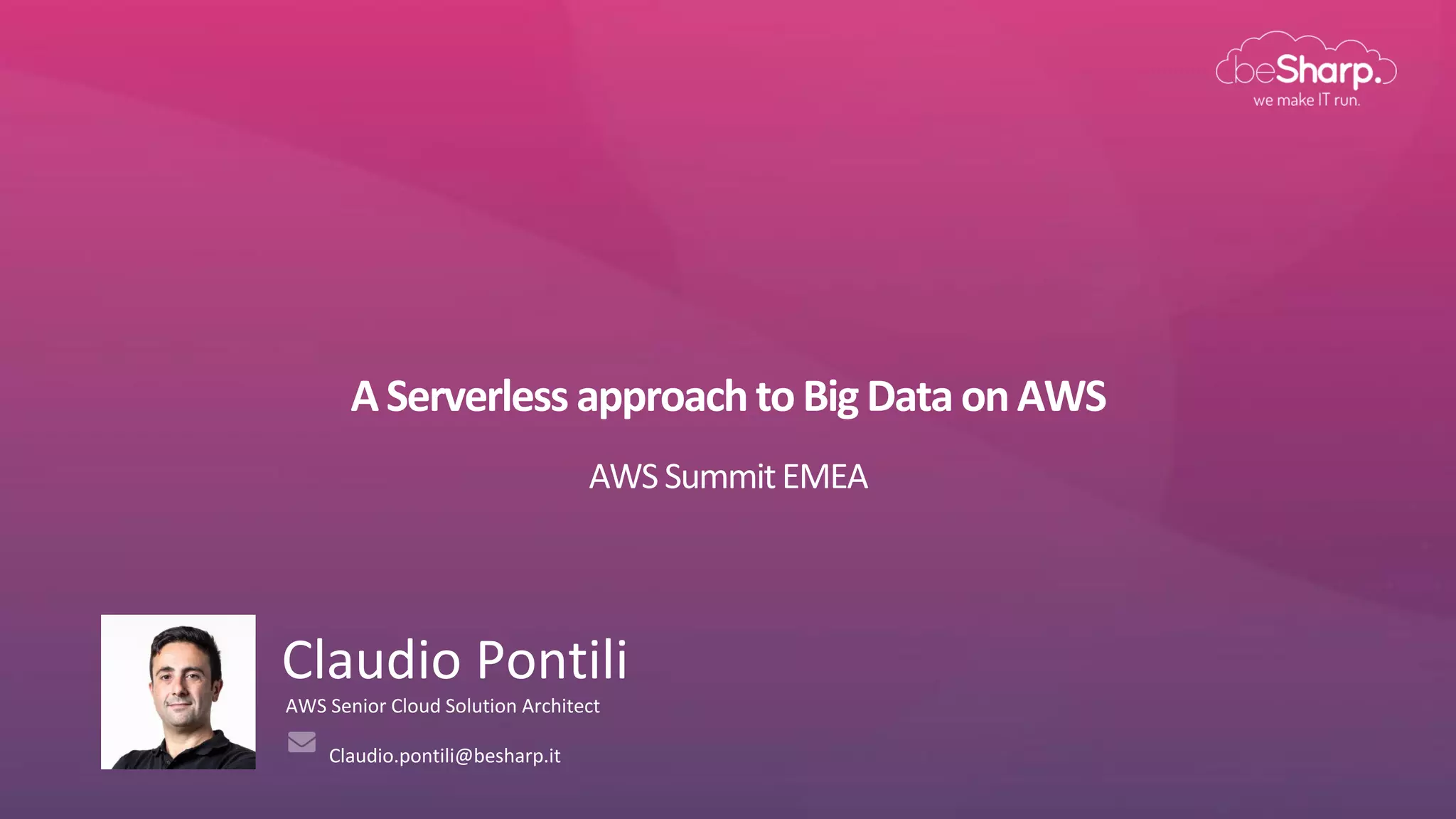 beSharp.
we make IT run.

A Serverless approach to Big Data on AWS

AWS Summit EMEA

Claudio Pontili
AWS Senior Cloud Solution Architect

Claudio.pontili@besharp.it